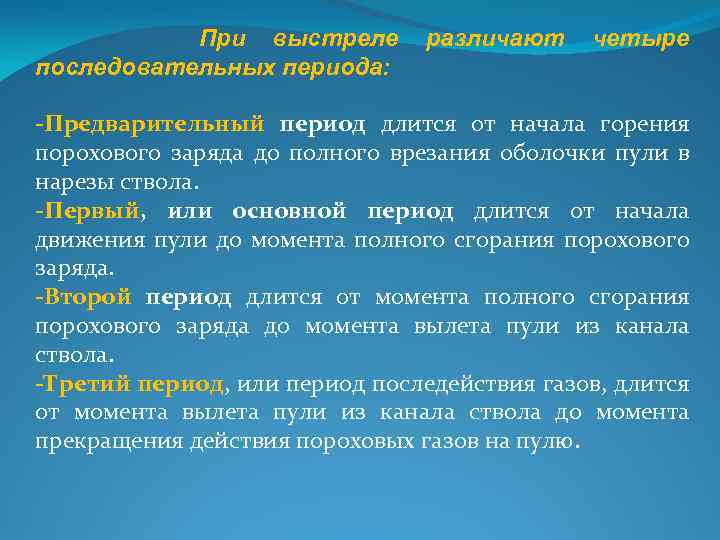 При выстреле различают четыре последовательных периода:

-Предварительный период длится от начала горения порохового заряда до полного врезания оболочки пули в нарезы ствола.
-Первый, или основной период длится от начала движения пули до момента полного сгорания порохового заряда.
-Второй период длится от момента полного сгорания порохового заряда до момента вылета пули из канала ствола.
-Третий период, или период последействия газов, длится от момента вылета пули из канала ствола до момента прекращения действия пороховых газов на пулю.